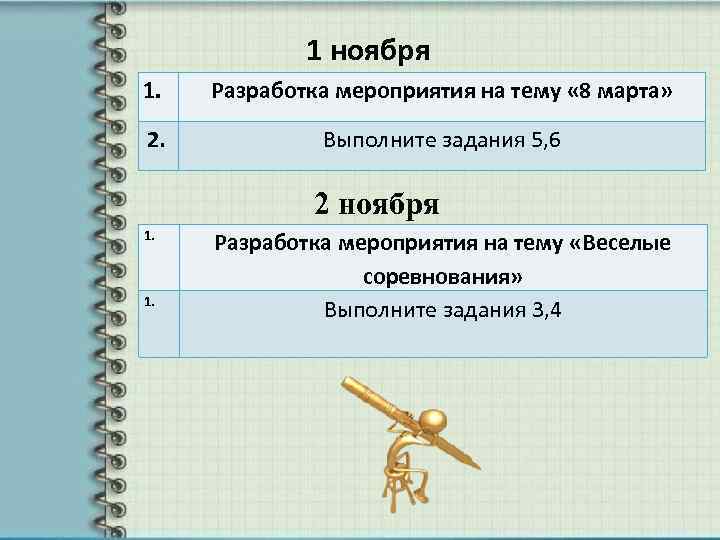 1 ноября

| 1. | Разработка мероприятия на тему «8 марта» |
|---|---|
| 2. | Выполните задания 5,6 |

2 ноября

| 1. | Разработка мероприятия на тему «Веселые соревнования» |
|---|---|
| 1. | Выполните задания 3,4 |